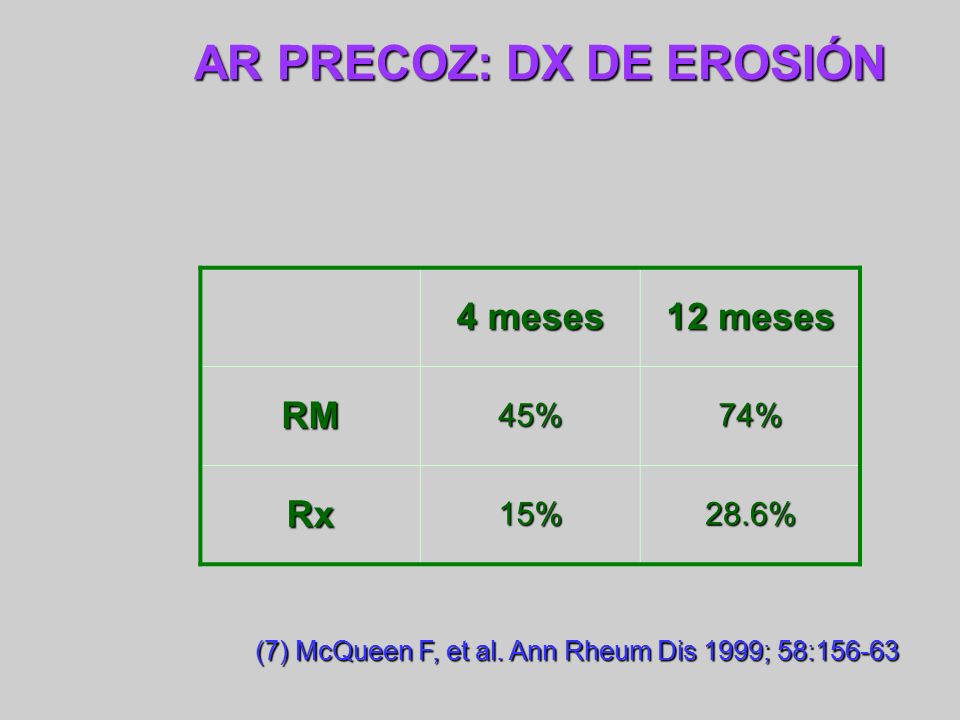 AR PRECOZ: DX DE EROSIÓN

| | 4 meses | 12 meses |
|---|---|---|
| RM | 45% | 74% |
| Rx | 15% | 28.6% |

(7) McQueen F, et al. Ann Rheum Dis 1999; 58:156-63